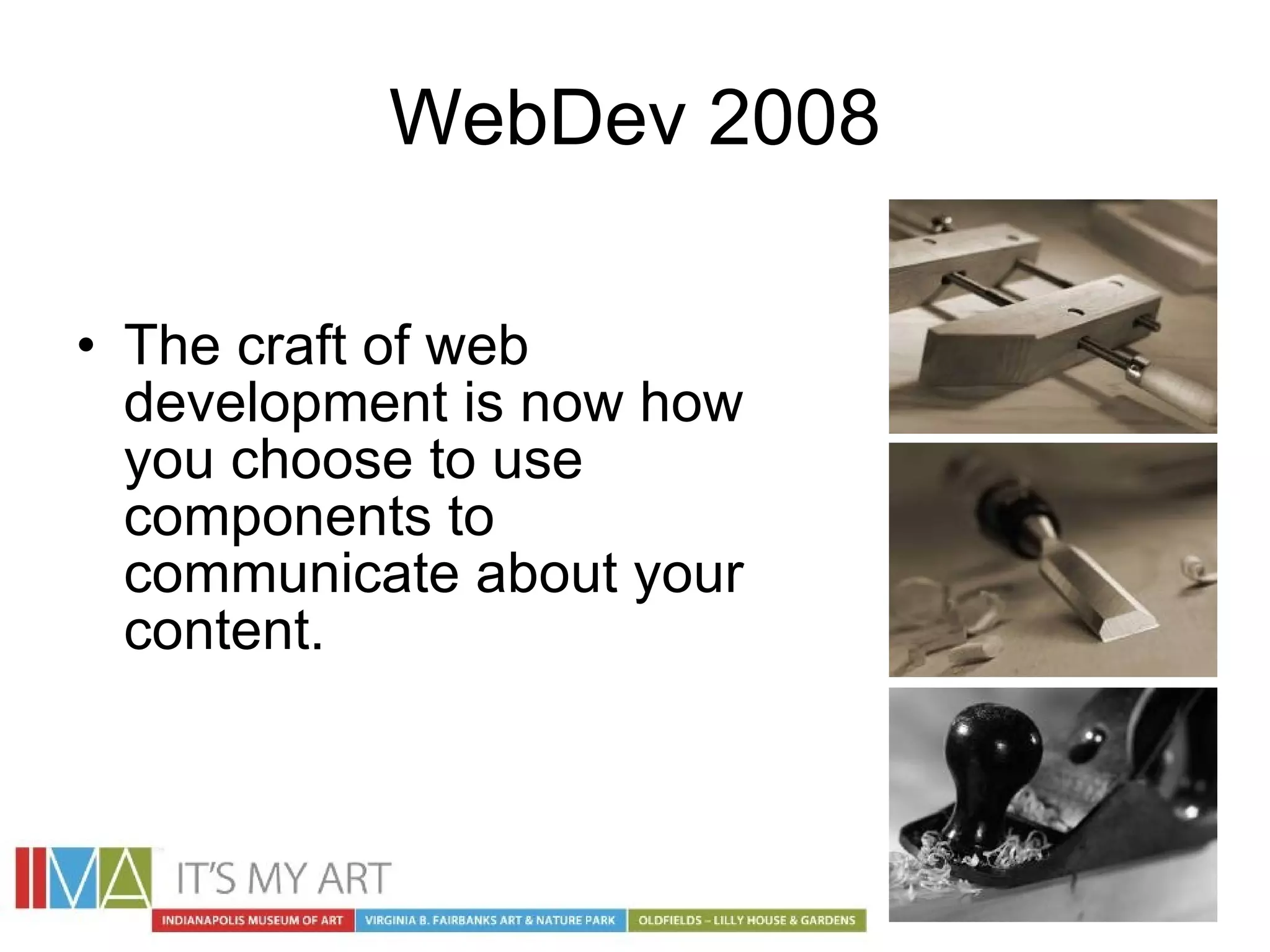 WebDev 2008

• The craft of web development is now how you choose to use components to communicate about your content.

IMA IT'S MY ART

INDIANAPOLIS MUSEUM OF ART VIRGINIA B. FAIRBANKS ART & NATURE PARK OLDFIELDS – LILLY HOUSE & GARDENS